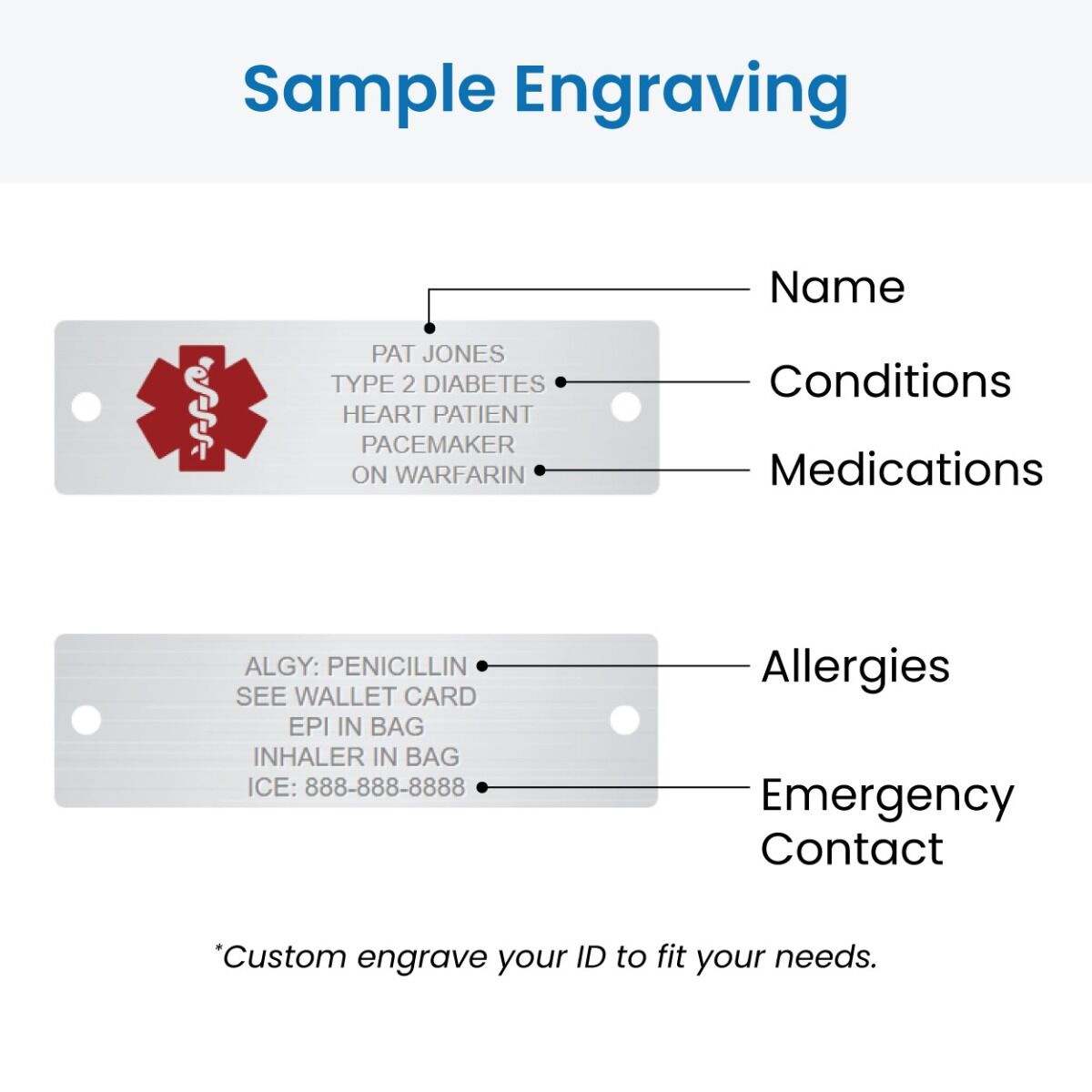 Sample Engraving

PAT JONES
TYPE 2 DIABETES
HEART PATIENT
PACEMAKER
ON WARFARIN

Name
Conditions
Medications

ALGY: PENICILLIN
SEE WALLET CARD
EPI IN BAG
INHALER IN BAG
ICE: 888-888-8888

Allergies
Emergency Contact

*Custom engrave your ID to fit your needs.